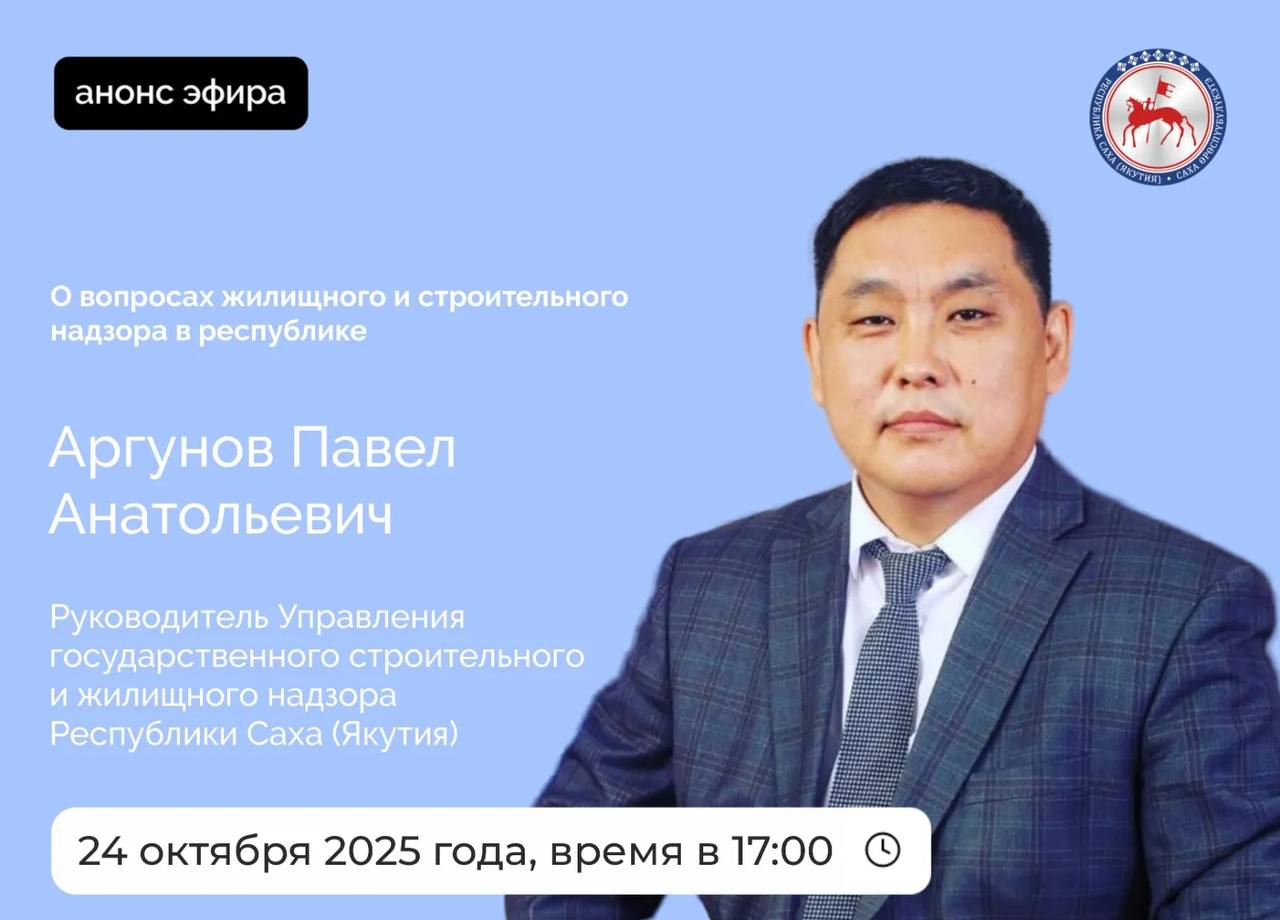 анонс эфира

РЕСПУБЛИКА САХА (ЯКУТИЯ) • САХА ӨРӨСПҮҮБҮЛҮКЭТЭ

О вопросах жилищного и строительного надзора в республике

Аргунов Павел Анатольевич

Руководитель Управления государственного строительного и жилищного надзора Республики Саха (Якутия)

24 октября 2025 года, время в 17:00